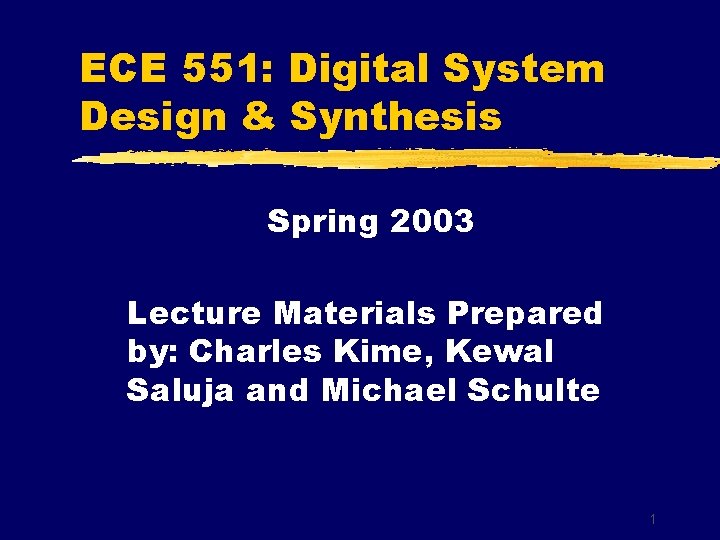 ECE 551: Digital System Design & Synthesis

Spring 2003

Lecture Materials Prepared by: Charles Kime, Kewal Saluja and Michael Schulte

1